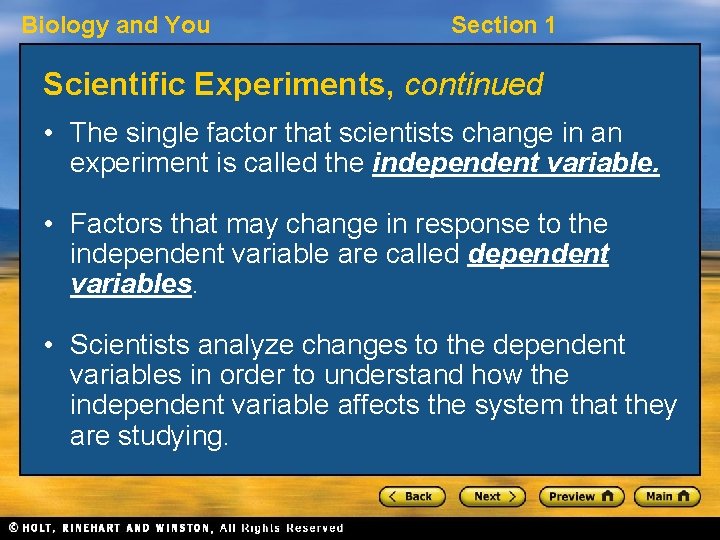 Biology and You

Section 1

Scientific Experiments, continued

• The single factor that scientists change in an experiment is called the independent variable.

• Factors that may change in response to the independent variable are called dependent variables.

• Scientists analyze changes to the dependent variables in order to understand how the independent variable affects the system that they are studying.

< Back

Next >

Preview

Main

© HOLT, RINEHART AND WINSTON, All Rights Reserved